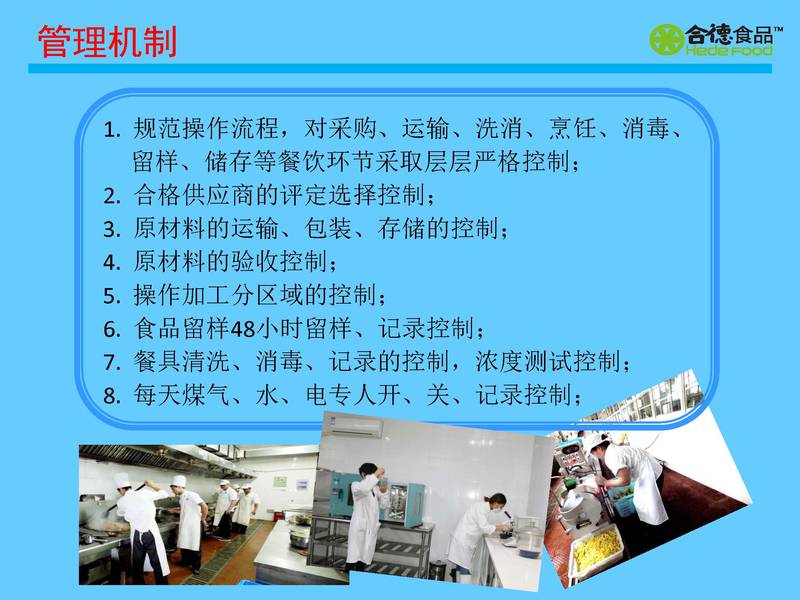 管理机制

合德食品™
Hede Food

1. 规范操作流程，对采购、运输、洗消、烹饪、消毒、留样、储存等餐饮环节采取层层严格控制；
2. 合格供应商的评定选择控制；
3. 原材料的运输、包装、存储的控制；
4. 原材料的验收控制；
5. 操作加工分区域的控制；
6. 食品留样48小时留样、记录控制；
7. 餐具清洗、消毒、记录的控制，浓度测试控制；
8. 每天煤气、水、电专人开、关、记录控制；